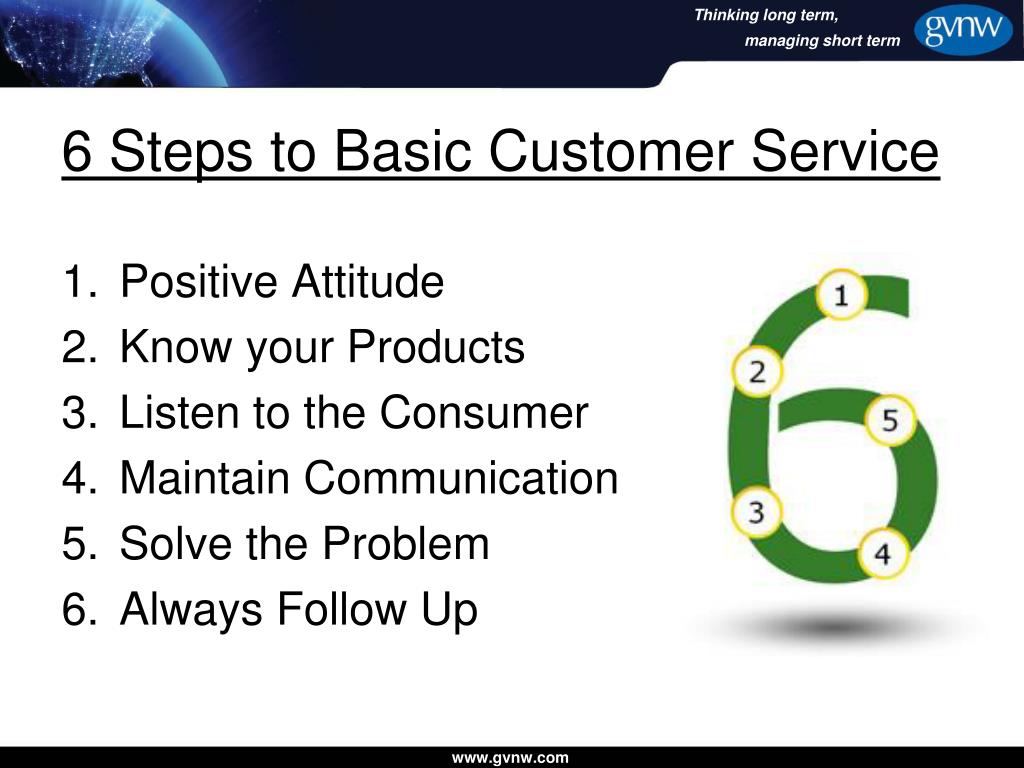 Thinking long term,
managing short term

gvnw

6 Steps to Basic Customer Service

1. Positive Attitude
2. Know your Products
3. Listen to the Consumer
4. Maintain Communication
5. Solve the Problem
6. Always Follow Up

1
2
5
3
4

www.gvnw.com